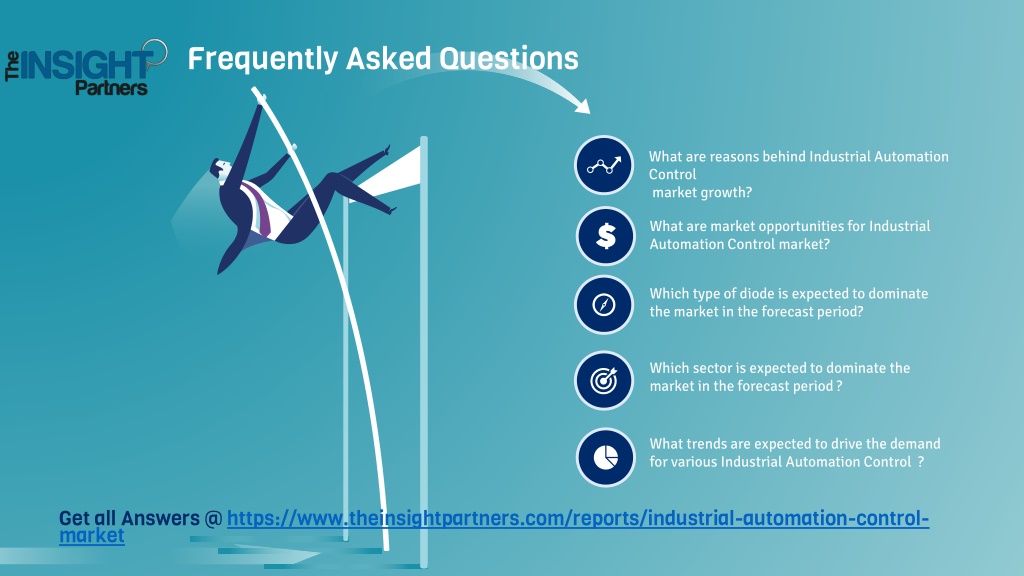 The INSIGHT Partners

Frequently Asked Questions

What are reasons behind Industrial Automation Control market growth?

What are market opportunities for Industrial Automation Control market?

Which type of diode is expected to dominate the market in the forecast period?

Which sector is expected to dominate the market in the forecast period ?

What trends are expected to drive the demand for various Industrial Automation Control ?

Get all Answers @ https://www.theinsightpartners.com/reports/industrial-automation-control-market